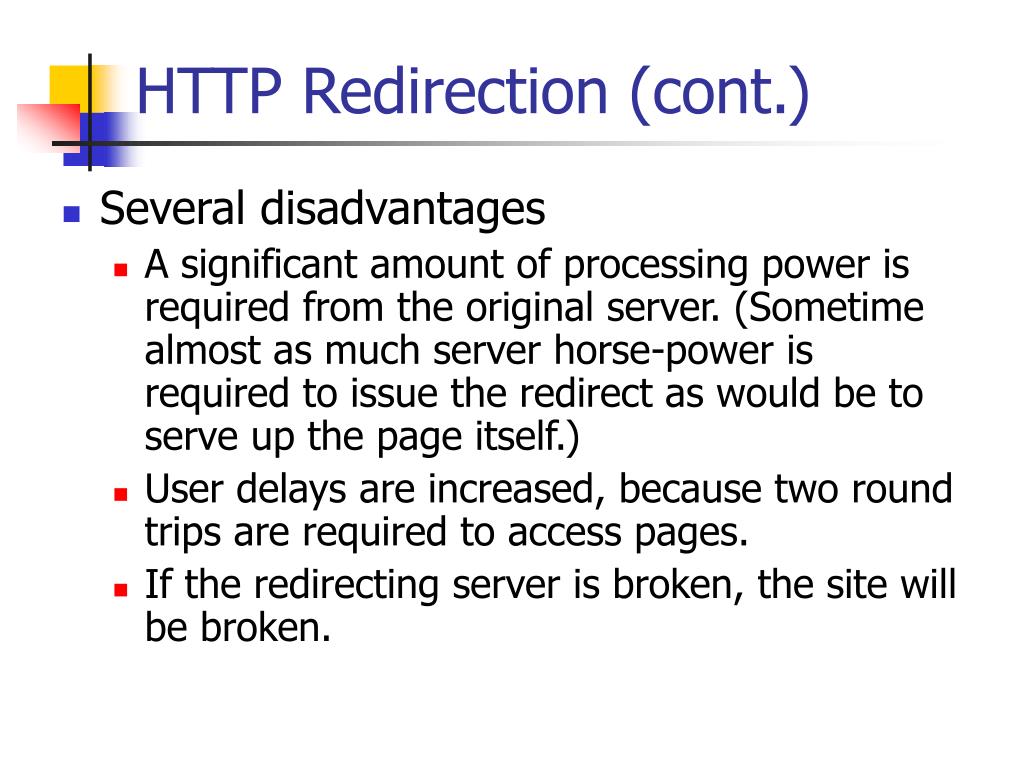 HTTP Redirection (cont.)

Several disadvantages

A significant amount of processing power is required from the original server. (Sometime almost as much server horse-power is required to issue the redirect as would be to serve up the page itself.)

User delays are increased, because two round trips are required to access pages.

If the redirecting server is broken, the site will be broken.